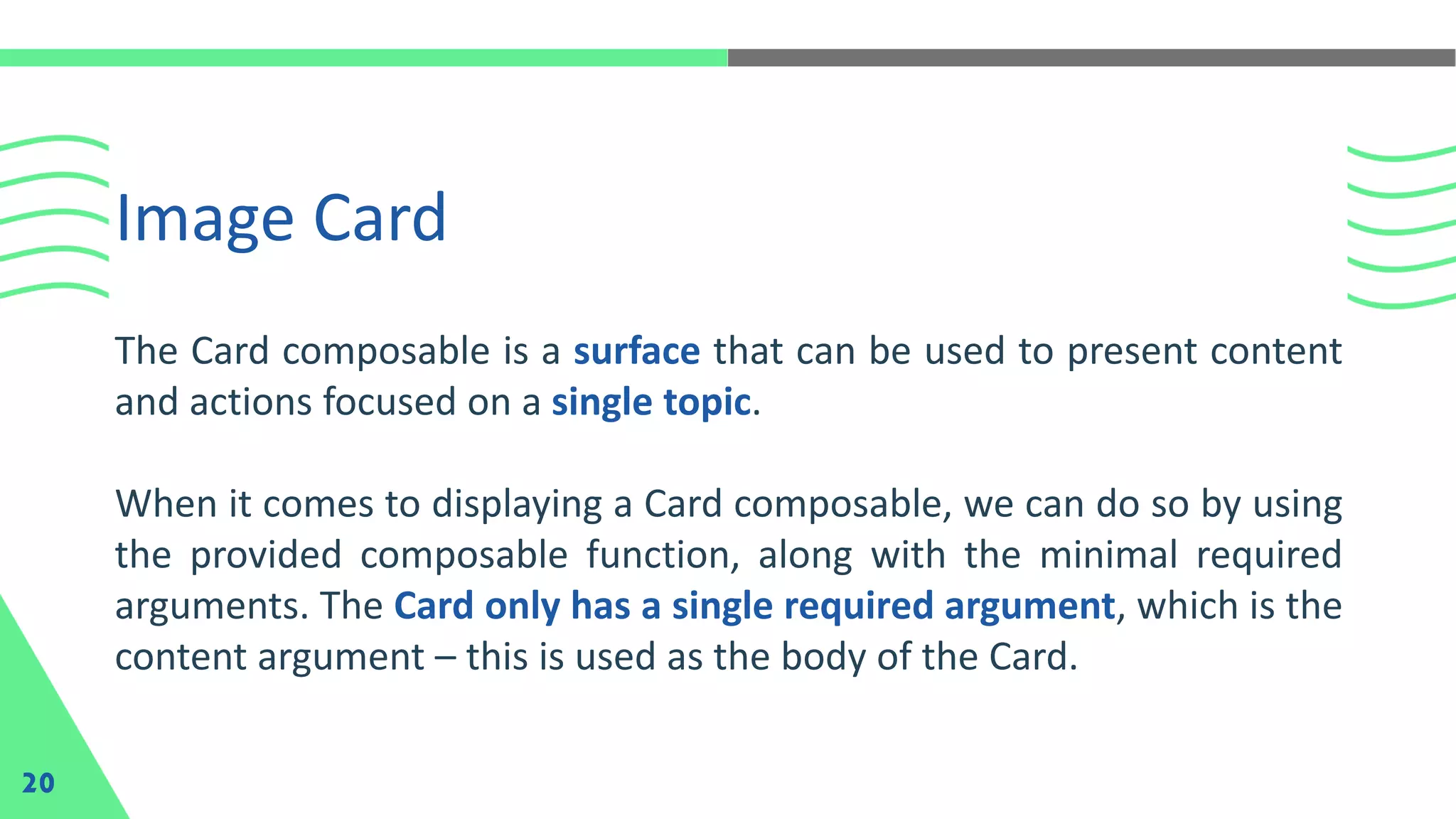 Image Card

The Card composable is a surface that can be used to present content and actions focused on a single topic.

When it comes to displaying a Card composable, we can do so by using the provided composable function, along with the minimal required arguments. The Card only has a single required argument, which is the content argument – this is used as the body of the Card.

20